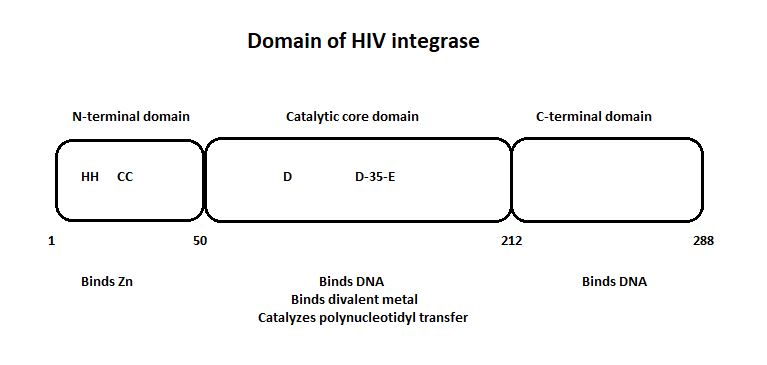 Domain of HIV integrase

N-terminal domain

Catalytic core domain

C-terminal domain

HH CC

D D-35-E

1 50 212 288

Binds Zn

Binds DNA
Binds divalent metal
Catalyzes polynucleotidyl transfer

Binds DNA